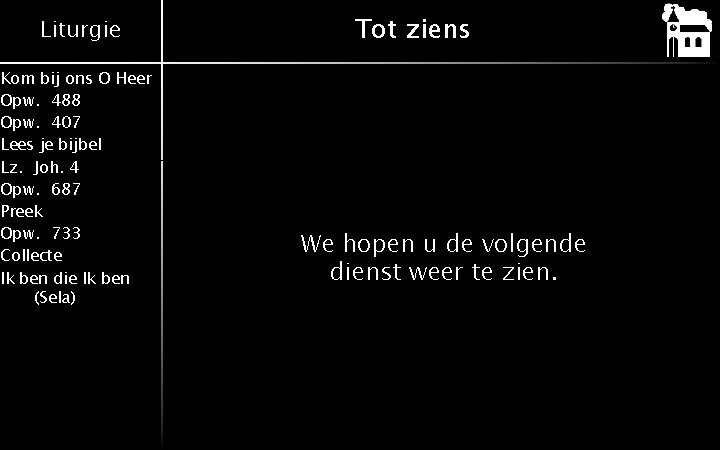 Liturgie

Kom bij ons O Heer
Opw. 488
Opw. 407
Lees je bijbel
Lz. Joh. 4
Opw. 687
Preek
Opw. 733
Collecte
Ik ben die Ik ben
(Sela)

Tot ziens

We hopen u de volgende dienst weer te zien.